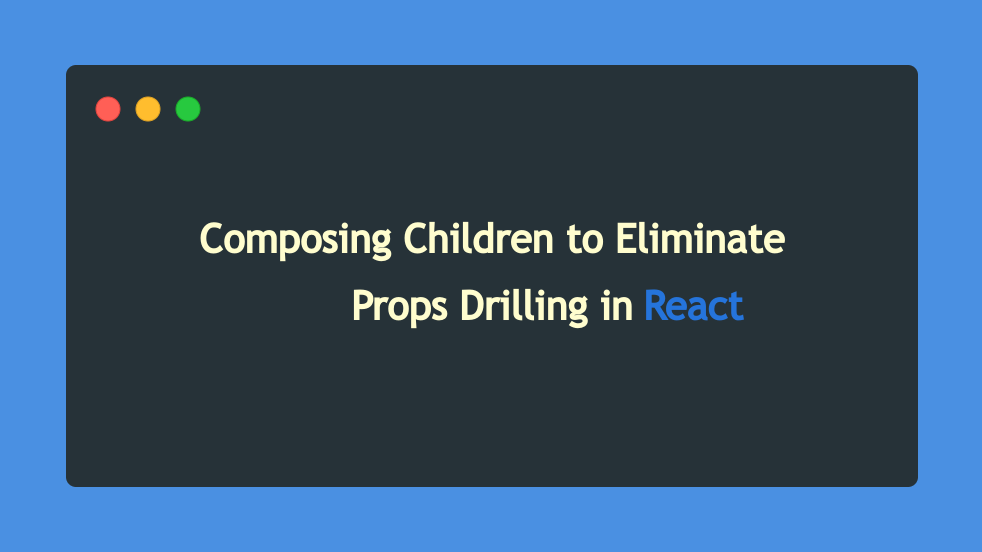 Composing Children to Eliminate
Props Drilling in React